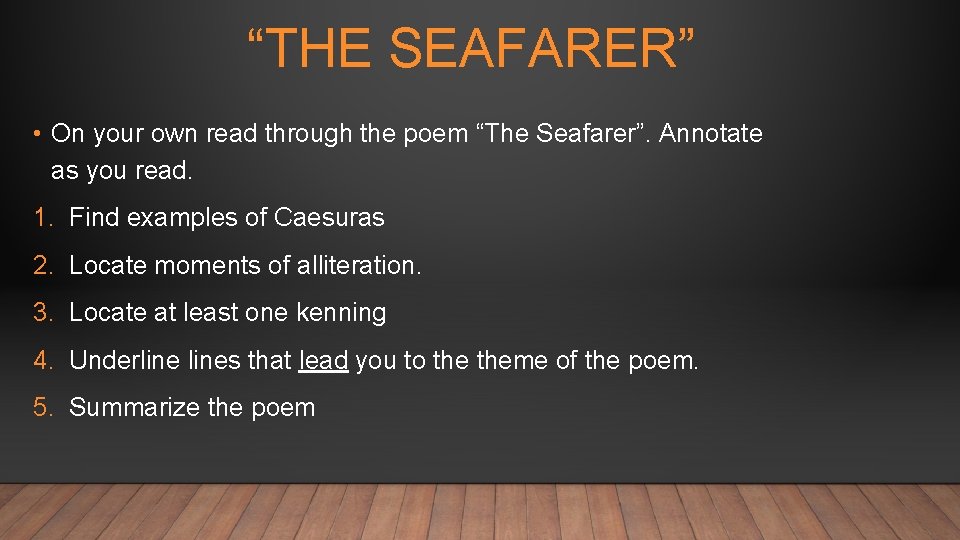 “THE SEAFARER”

• On your own read through the poem “The Seafarer”. Annotate as you read.

1. Find examples of Caesuras

2. Locate moments of alliteration.

3. Locate at least one kenning

4. Underline lines that lead you to the theme of the poem.

5. Summarize the poem